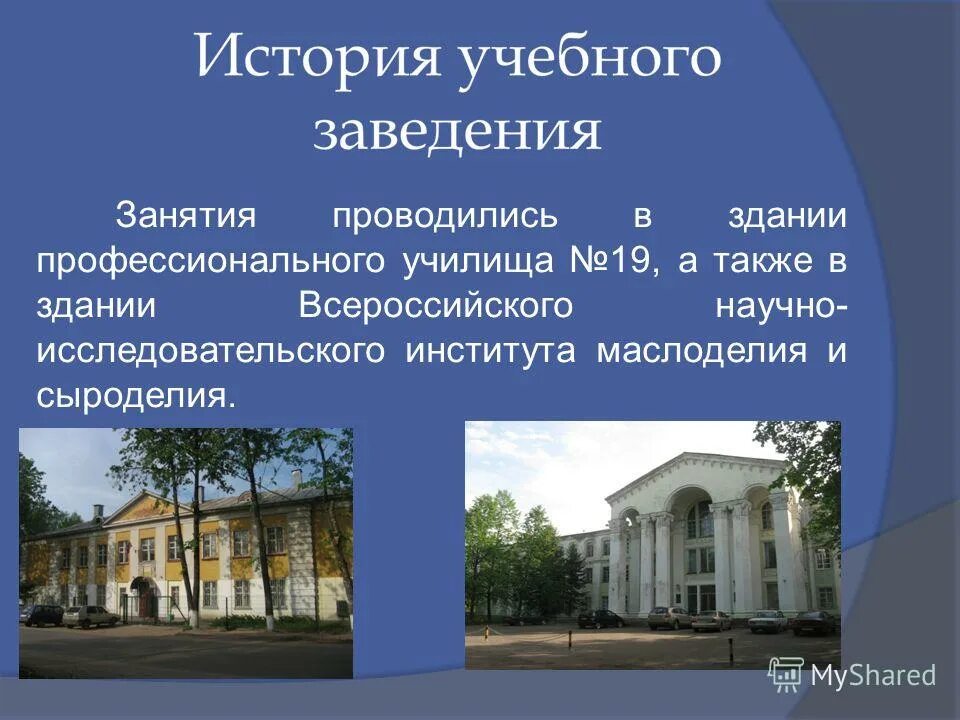 История учебного заведения

Занятия проводились в здании профессионального училища №19, а также в здании Всероссийского научно-исследовательского института маслоделия и сыроделия.

MyShared